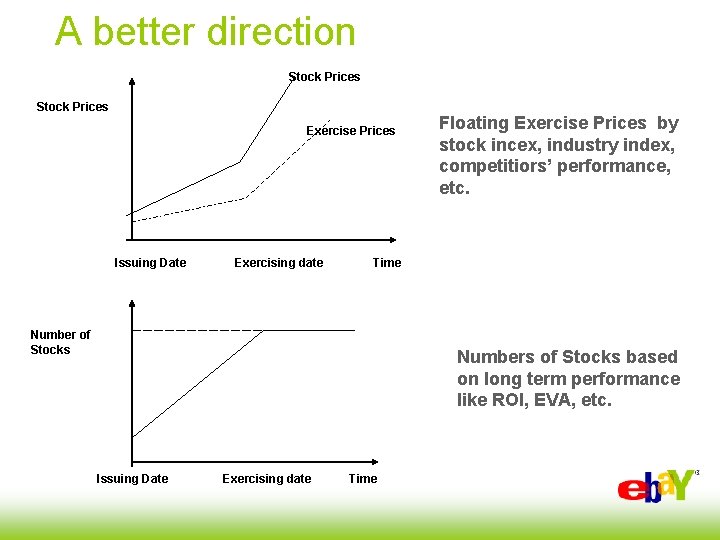 A better direction

Stock Prices

Stock Prices

Exercise Prices

Issuing Date Exercising date Time

Floating Exercise Prices by stock incex, industry index, competitiors' performance, etc.

Number of Stocks

Issuing Date Exercising date Time

Numbers of Stocks based on long term performance like ROI, EVA, etc.

ebaY